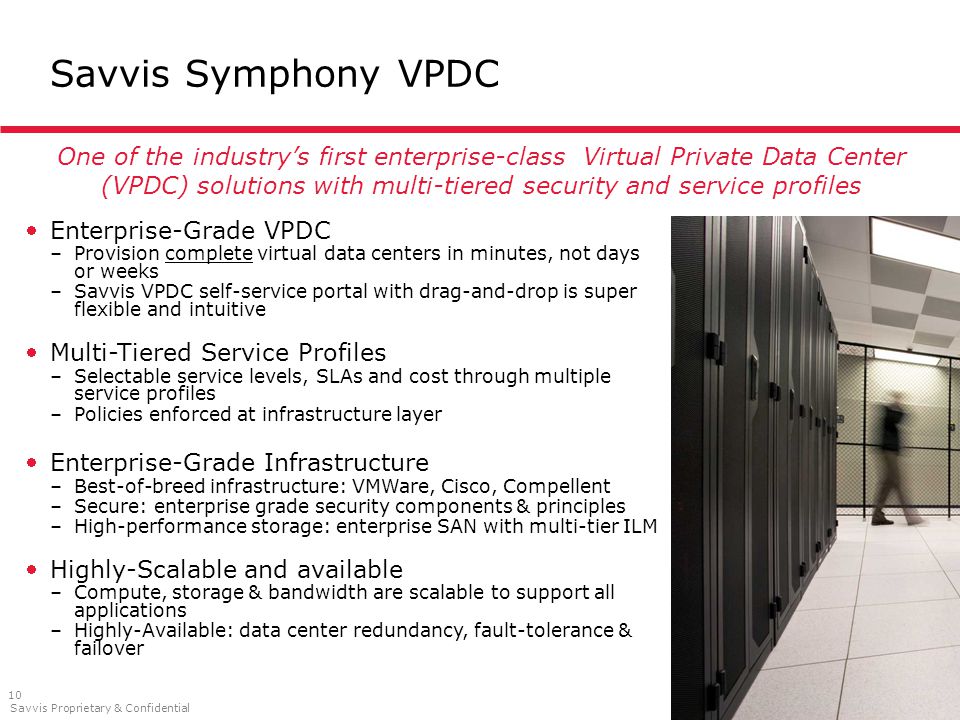 Savvis Symphony VPDC

One of the industry's first enterprise-class Virtual Private Data Center (VPDC) solutions with multi-tiered security and service profiles

• Enterprise-Grade VPDC
– Provision complete virtual data centers in minutes, not days or weeks
– Savvis VPDC self-service portal with drag-and-drop is super flexible and intuitive

• Multi-Tiered Service Profiles
– Selectable service levels, SLAs and cost through multiple service profiles
– Policies enforced at infrastructure layer

• Enterprise-Grade Infrastructure
– Best-of-breed infrastructure: VMWare, Cisco, Compellent
– Secure: enterprise grade security components & principles
– High-performance storage: enterprise SAN with multi-tier ILM

• Highly-Scalable and available
– Compute, storage & bandwidth are scalable to support all applications
– Highly-Available: data center redundancy, fault-tolerance & failover

10
Savvis Proprietary & Confidential